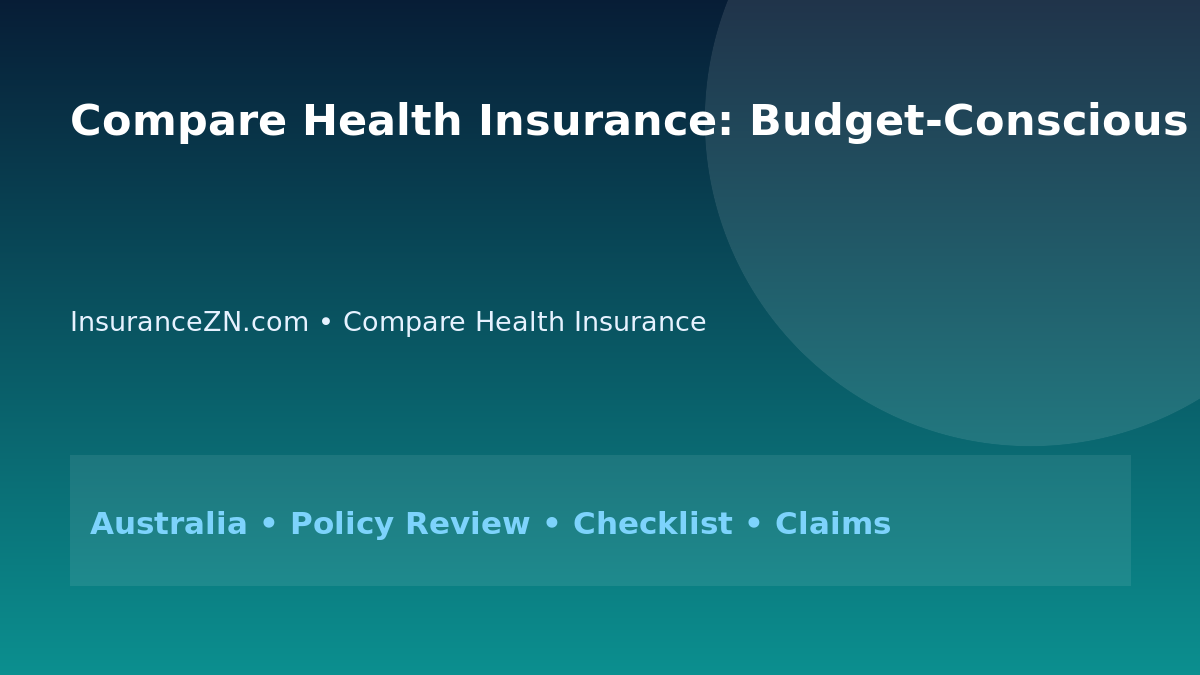 Compare Health Insurance: Budget-Conscious

InsuranceZN.com • Compare Health Insurance

Australia • Policy Review • Checklist • Claims